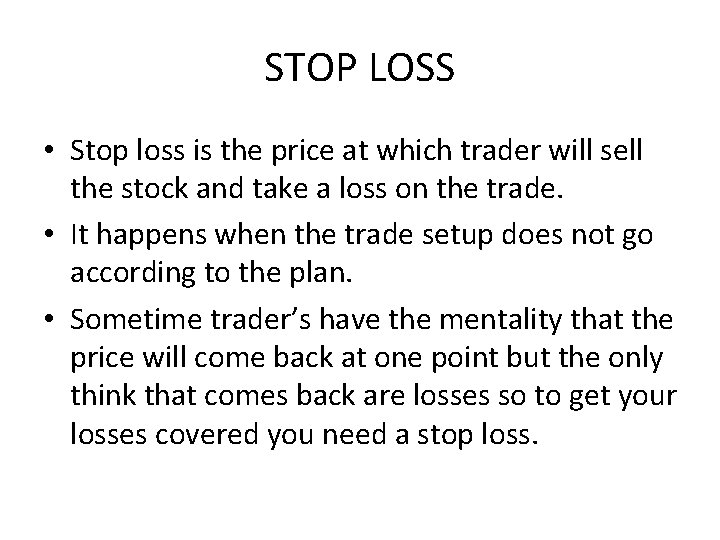 STOP LOSS

• Stop loss is the price at which trader will sell the stock and take a loss on the trade.

• It happens when the trade setup does not go according to the plan.

• Sometime trader's have the mentality that the price will come back at one point but the only think that comes back are losses so to get your losses covered you need a stop loss.